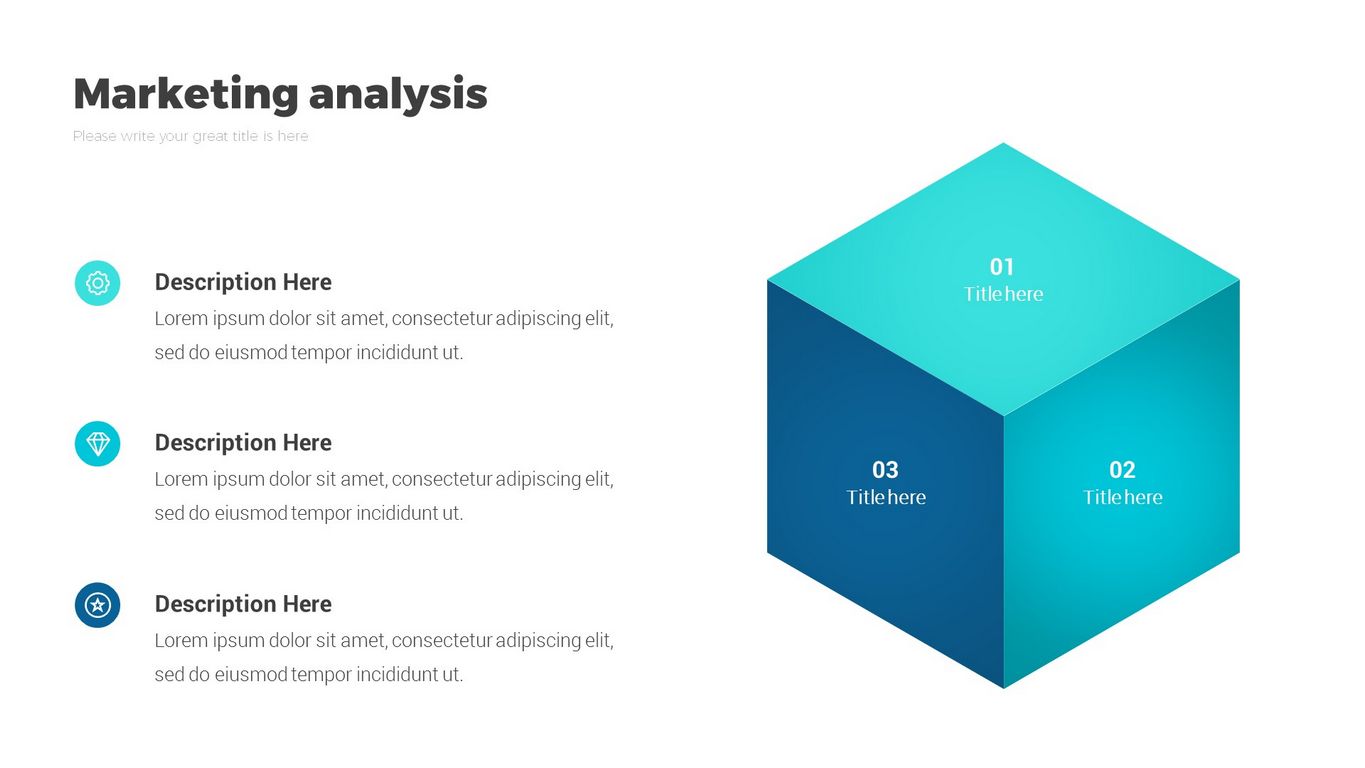 Marketing analysis

Please write your great title is here

Description Here
Lorem ipsum dolor sit amet, consectetur adipiscing elit, sed do eiusmod tempor incididunt ut.

Description Here
Lorem ipsum dolor sit amet, consectetur adipiscing elit, sed do eiusmod tempor incididunt ut.

Description Here
Lorem ipsum dolor sit amet, consectetur adipiscing elit, sed do eiusmod tempor incididunt ut.

01
Title here

03
Title here

02
Title here